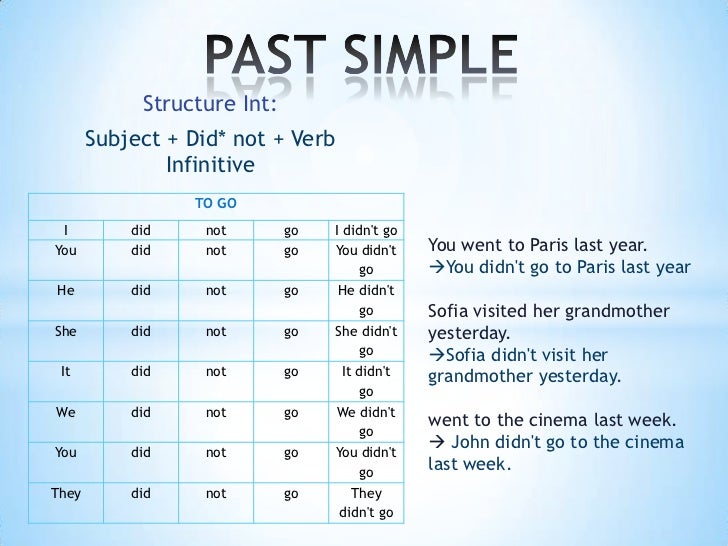 PAST SIMPLE

Structure Int:

Subject + Did* not + Verb Infinitive

| TO GO | | | | |
|---|---|---|---|---|
| I | did | not | go | I didn't go |
| You | did | not | go | You didn't go |
| He | did | not | go | He didn't go |
| She | did | not | go | She didn't go |
| It | did | not | go | It didn't go |
| We | did | not | go | We didn't go |
| You | did | not | go | You didn't go |
| They | did | not | go | They didn't go |

You went to Paris last year.
→You didn't go to Paris last year

Sofia visited her grandmother yesterday.
→Sofia didn't visit her grandmother yesterday.

went to the cinema last week.
→ John didn't go to the cinema last week.